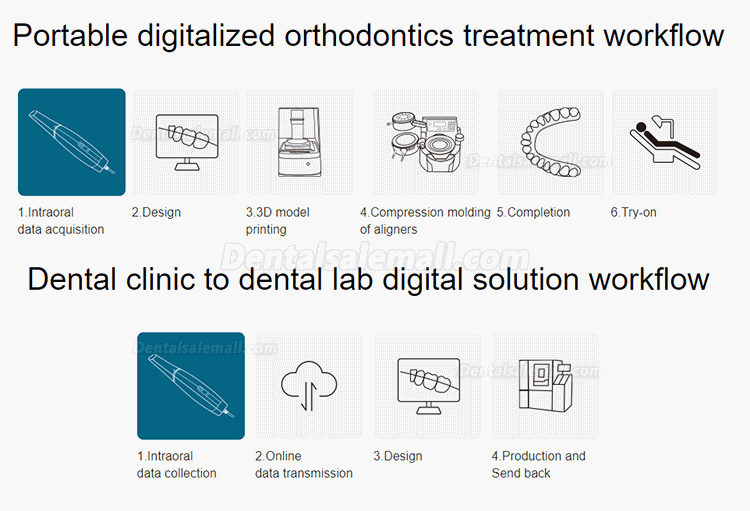 Portable digitalized orthodontics treatment workflow

Dentalsalemall.com

Dentalsalemall.com

1.Intraoral data acquisition

2.Design

3.3D model printing

4.Compression molding of aligners

5.Completion

6.Try-on

Dentalsalemall.com

Dental clinic to dental lab digital solution workflow

Dentalsalemall.com

Dentalsalemall.com

1.Intraoral data collection

2.Online data transmission

3.Design

4.Production and Send back